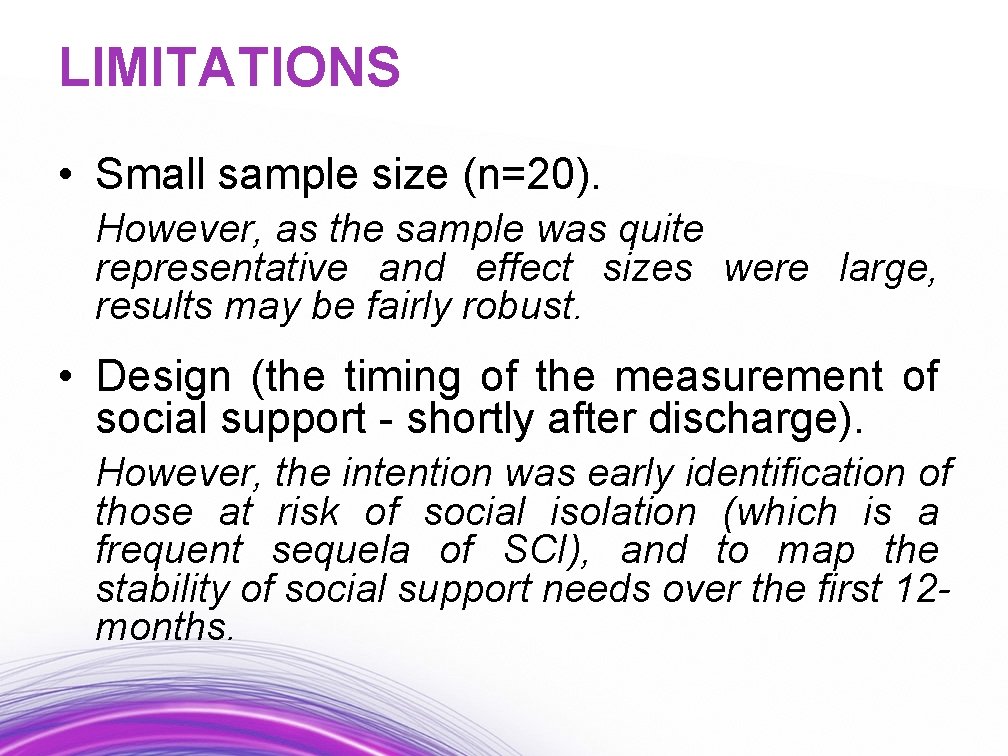 LIMITATIONS

• Small sample size (n=20).

However, as the sample was quite representative and effect sizes were large, results may be fairly robust.

• Design (the timing of the measurement of social support - shortly after discharge).

However, the intention was early identification of those at risk of social isolation (which is a frequent sequela of SCI), and to map the stability of social support needs over the first 12-months.